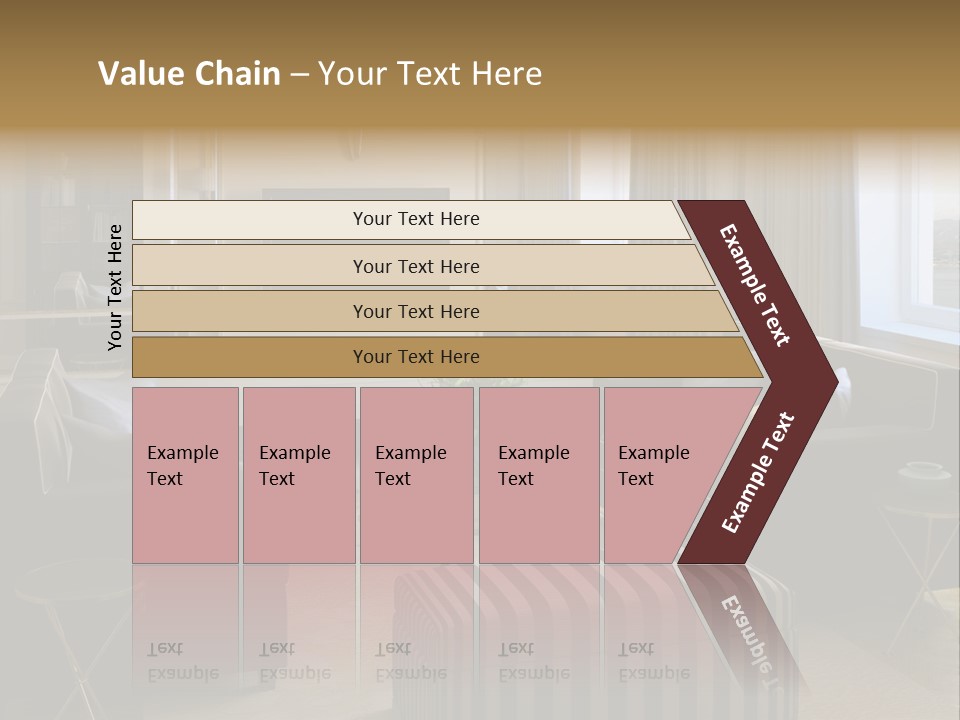 Value Chain – Your Text Here

Your Text Here

Your Text Here

Your Text Here

Your Text Here

Your Text Here

Example Text

Example Text

Example Text

Example Text

Example Text

Example Text

Example Text